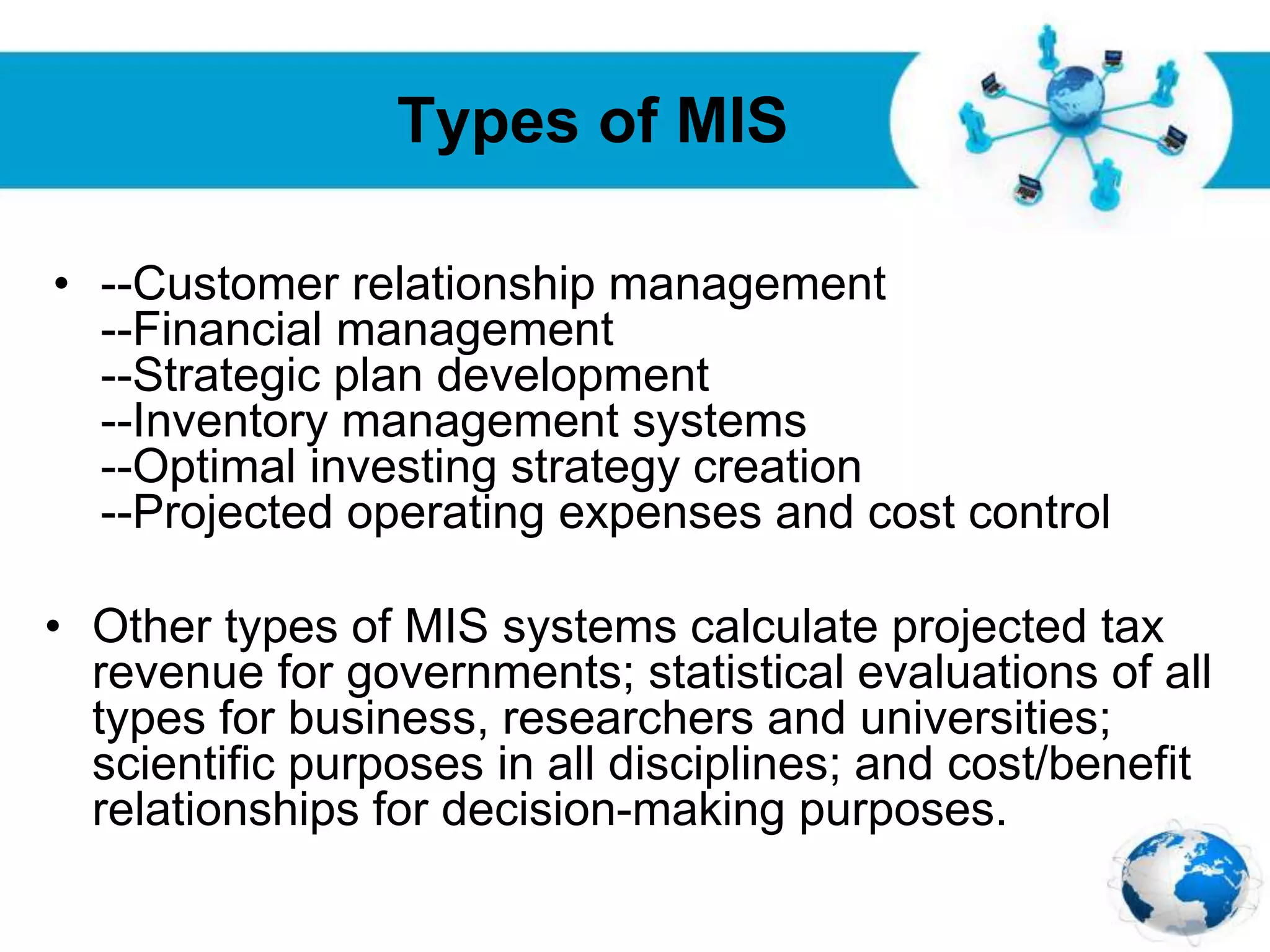 Types of MIS

• --Customer relationship management
--Financial management
--Strategic plan development
--Inventory management systems
--Optimal investing strategy creation
--Projected operating expenses and cost control

• Other types of MIS systems calculate projected tax revenue for governments; statistical evaluations of all types for business, researchers and universities; scientific purposes in all disciplines; and cost/benefit relationships for decision-making purposes.